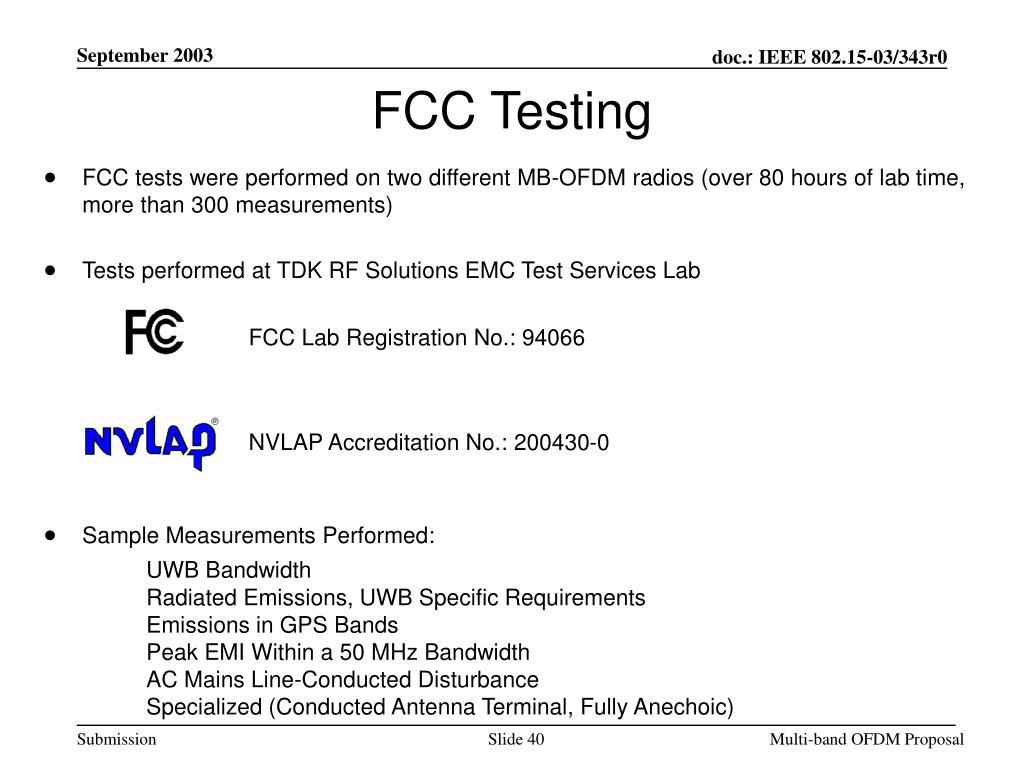 September 2003

doc.: IEEE 802.15-03/343r0

FCC Testing

• FCC tests were performed on two different MB-OFDM radios (over 80 hours of lab time, more than 300 measurements)

• Tests performed at TDK RF Solutions EMC Test Services Lab

FC

FCC Lab Registration No.: 94066

NVLAP®

NVLAP Accreditation No.: 200430-0

• Sample Measurements Performed:

UWB Bandwidth
Radiated Emissions, UWB Specific Requirements
Emissions in GPS Bands
Peak EMI Within a 50 MHz Bandwidth
AC Mains Line-Conducted Disturbance
Specialized (Conducted Antenna Terminal, Fully Anechoic)

Submission

Slide 40

Multi-band OFDM Proposal